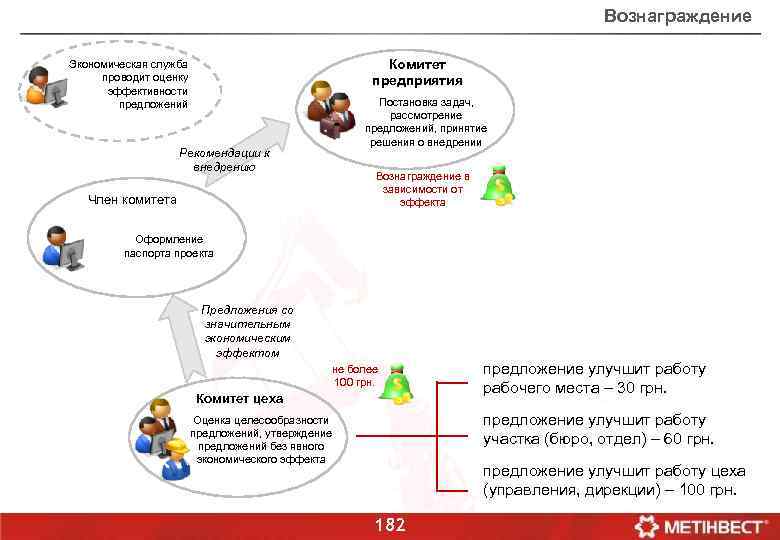 Вознаграждение

Экономическая служба проводит оценку эффективности предложений

Комитет предприятия

Постановка задач, рассмотрение предложений, принятие решения о внедрении

Рекомендации к внедрению

Вознаграждение в зависимости от эффекта

Член комитета

Оформление паспорта проекта

Предложения со значительным экономическим эффектом

не более 100 грн.

Комитет цеха

Оценка целесообразности предложений, утверждение предложений без явного экономического эффекта

предложение улучшит работу рабочего места – 30 грн.

предложение улучшит работу участка (бюро, отдел) – 60 грн.

предложение улучшит работу цеха (управления, дирекции) – 100 грн.

182

МЕТІНВЕСТ